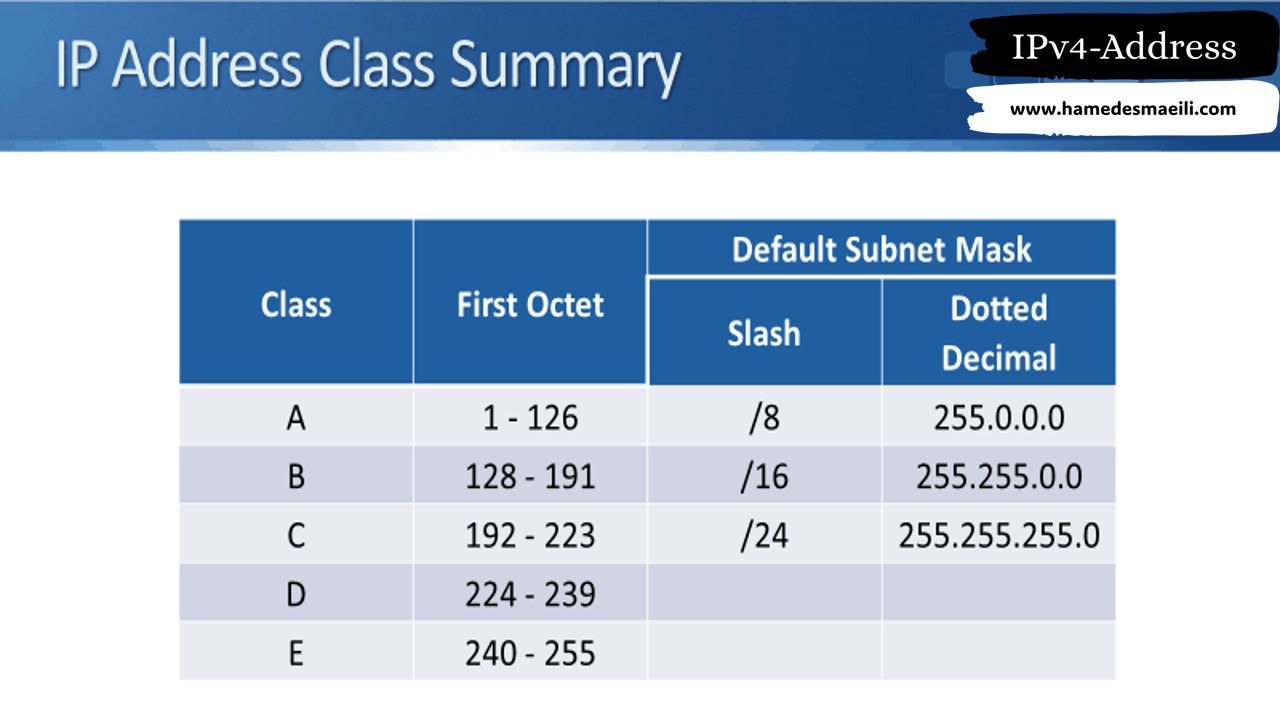 IP Address Class Summary

IPv4-Address

www.hamedesmaeili.com

| Class | First Octet | Default Subnet Mask: Slash | Default Subnet Mask: Dotted Decimal |
|---|---|---|---|
| A | 1 - 126 | /8 | 255.0.0.0 |
| B | 128 - 191 | /16 | 255.255.0.0 |
| C | 192 - 223 | /24 | 255.255.255.0 |
| D | 224 - 239 | | |
| E | 240 - 255 | | |